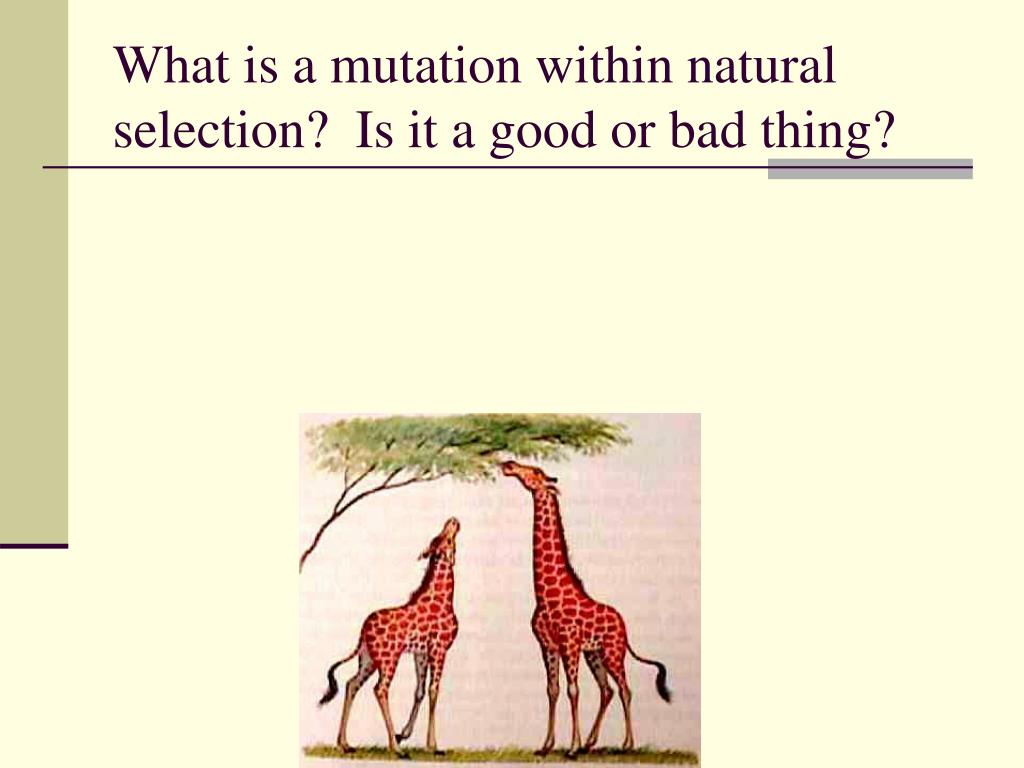 What is a mutation within natural selection? Is it a good or bad thing?